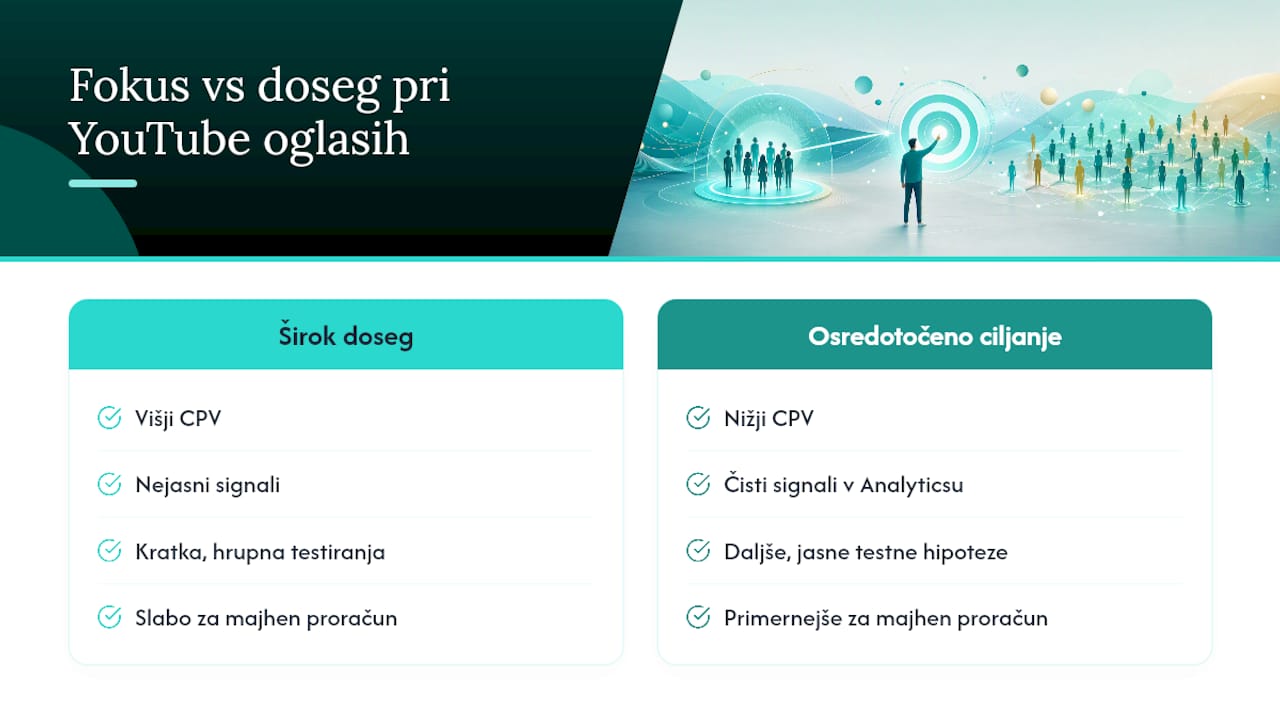 Fokus vs doseg pri YouTube oglasih

Širok doseg

Višji CPV

Nejasni signali

Kratka, hrupna testiranja

Slabo za majhen proračun

Osredotočeno ciljanje

Nižji CPV

Čisti signali v Analyticsu

Daljše, jasne testne hipoteze

Primernejše za majhen proračun